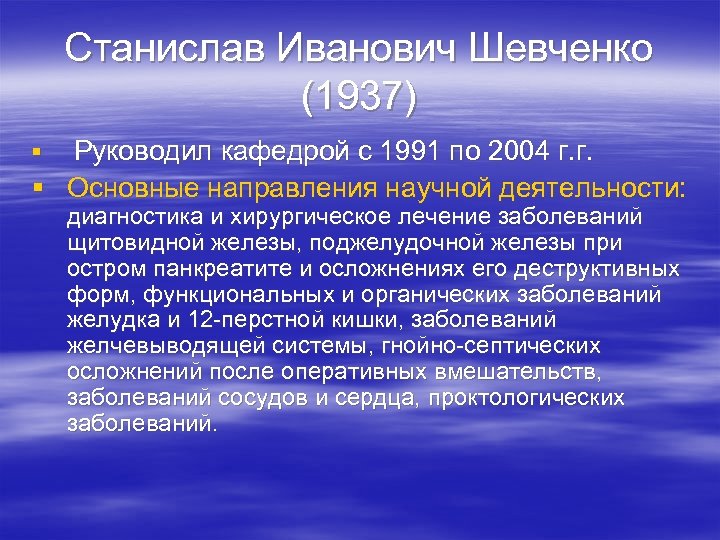 Станислав Иванович Шевченко (1937)

▪ Руководил кафедрой с 1991 по 2004 г.г.

▪ Основные направления научной деятельности: диагностика и хирургическое лечение заболеваний щитовидной железы, поджелудочной железы при остром панкреатите и осложнениях его деструктивных форм, функциональных и органических заболеваний желудка и 12-перстной кишки, заболеваний желчевыводящей системы, гнойно-септических осложнений после оперативных вмешательств, заболеваний сосудов и сердца, проктологических заболеваний.